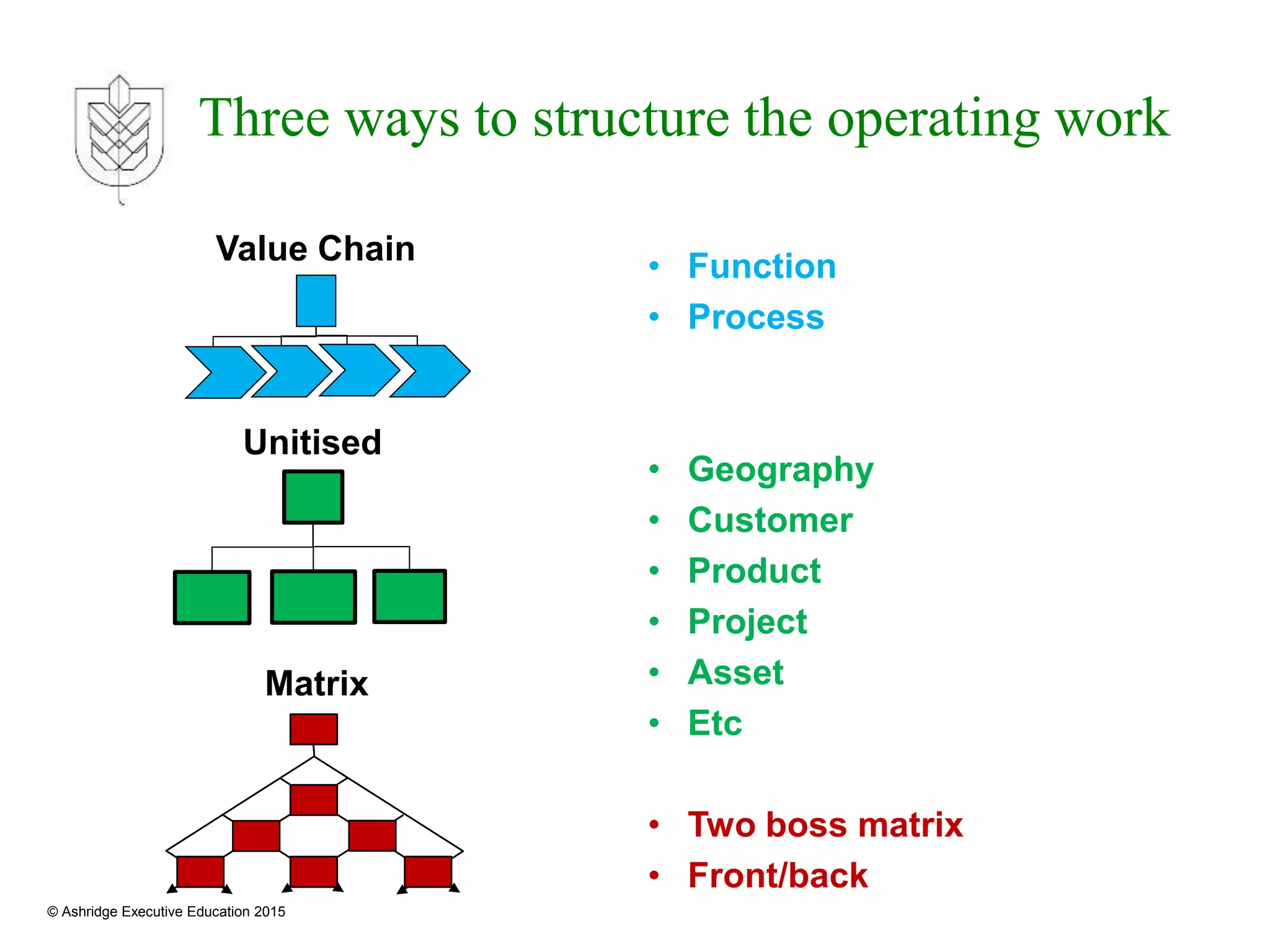 Three ways to structure the operating work

Value Chain

Unitised

Matrix

• Function
• Process

• Geography
• Customer
• Product
• Project
• Asset
• Etc

• Two boss matrix
• Front/back

© Ashridge Executive Education 2015